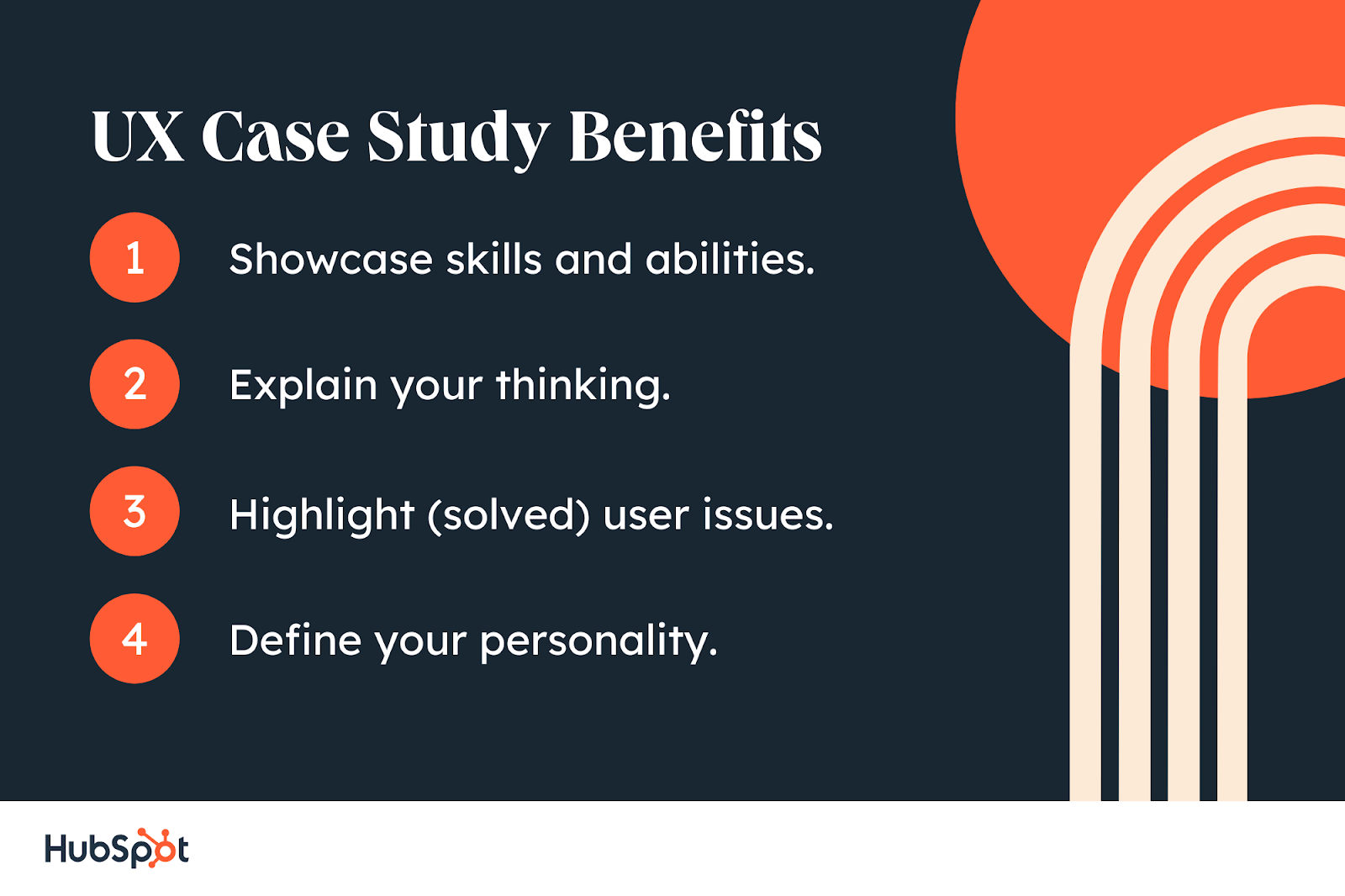 UX Case Study Benefits

1 Showcase skills and abilities.

2 Explain your thinking.

3 Highlight (solved) user issues.

4 Define your personality.

HubSpot